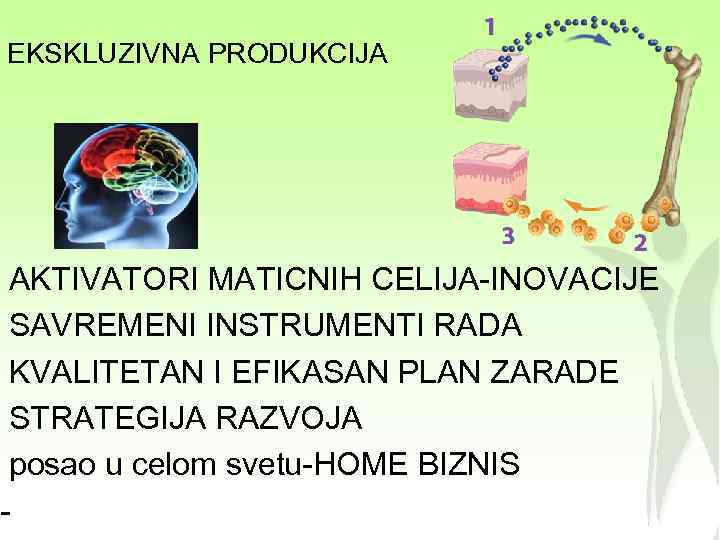 EKSKLUZIVNA PRODUKCIJA

1

3

2

AKTIVATORI MATICNIH CELIJA-INOVACIJE

SAVREMENI INSTRUMENTI RADA

KVALITETAN I EFIKASAN PLAN ZARADE

STRATEGIJA RAZVOJA

posao u celom svetu-HOME BIZNIS

-